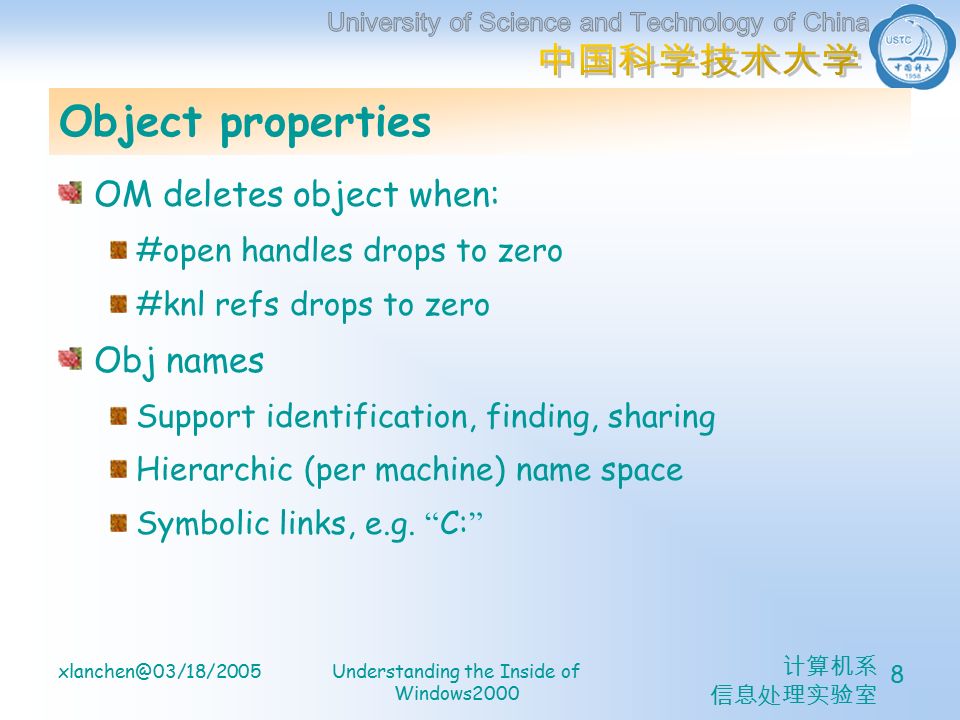 University of Science and Technology of China
中国科学技术大学

USTC
中国科大
1958

Object properties

OM deletes object when:

#open handles drops to zero

#knl refs drops to zero

Obj names

Support identification, finding, sharing

Hierarchic (per machine) name space

Symbolic links, e.g. “C:”

xlanchen@03/18/2005

Understanding the Inside of Windows2000

计算机系
信息处理实验室

8